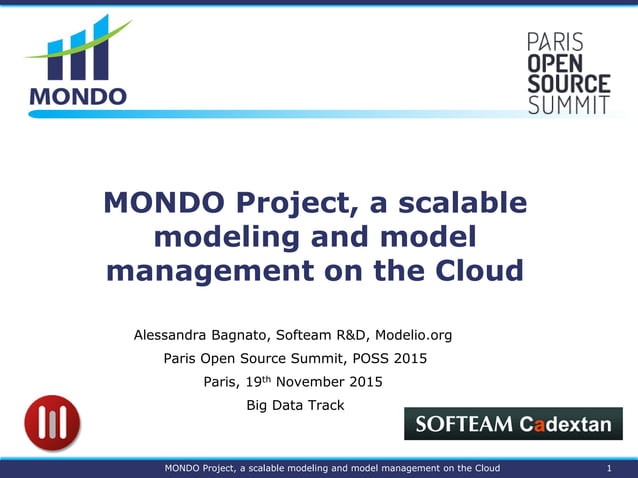 MONDO

PARIS
OPEN
SOURCE
SUMMIT

MONDO Project, a scalable modeling and model management on the Cloud

Alessandra Bagnato, Softeam R&D, Modelio.org
Paris Open Source Summit, POSS 2015
Paris, 19$^{th}$ November 2015
Big Data Track

SOFTEAM Cadextan

MONDO Project, a scalable modeling and model management on the Cloud 1